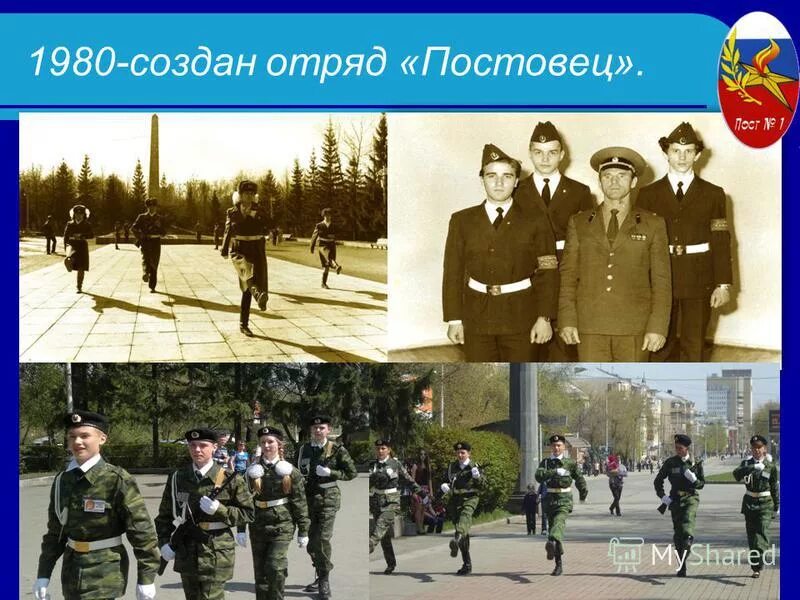 1980-создан отряд «Постовец».

Пост № 1

MyShared